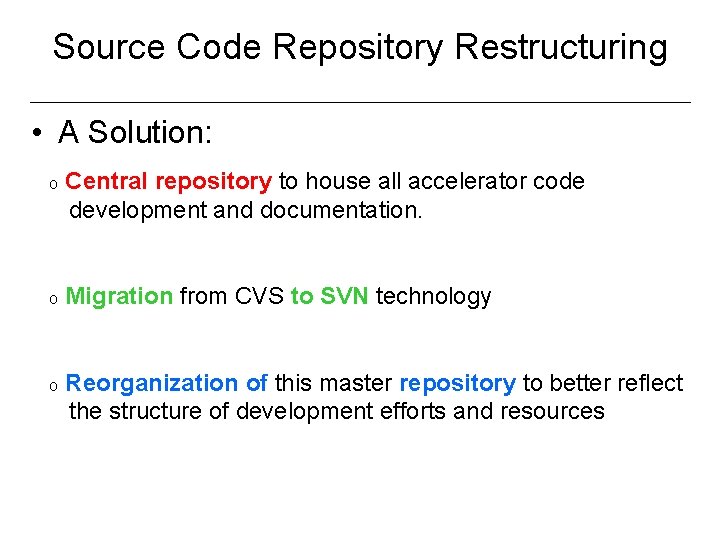 Source Code Repository Restructuring

• A Solution:

o Central repository to house all accelerator code development and documentation.

o Migration from CVS to SVN technology

o Reorganization of this master repository to better reflect the structure of development efforts and resources